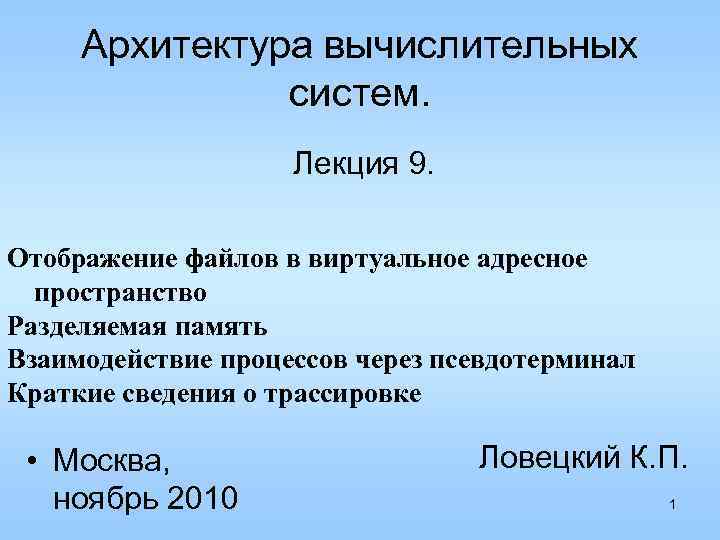 Архитектура вычислительных систем.

Лекция 9.

Отображение файлов в виртуальное адресное пространство
Разделяемая память
Взаимодействие процессов через псевдотерминал
Краткие сведения о трассировке

• Москва, ноябрь 2010

Ловецкий К.П.

1